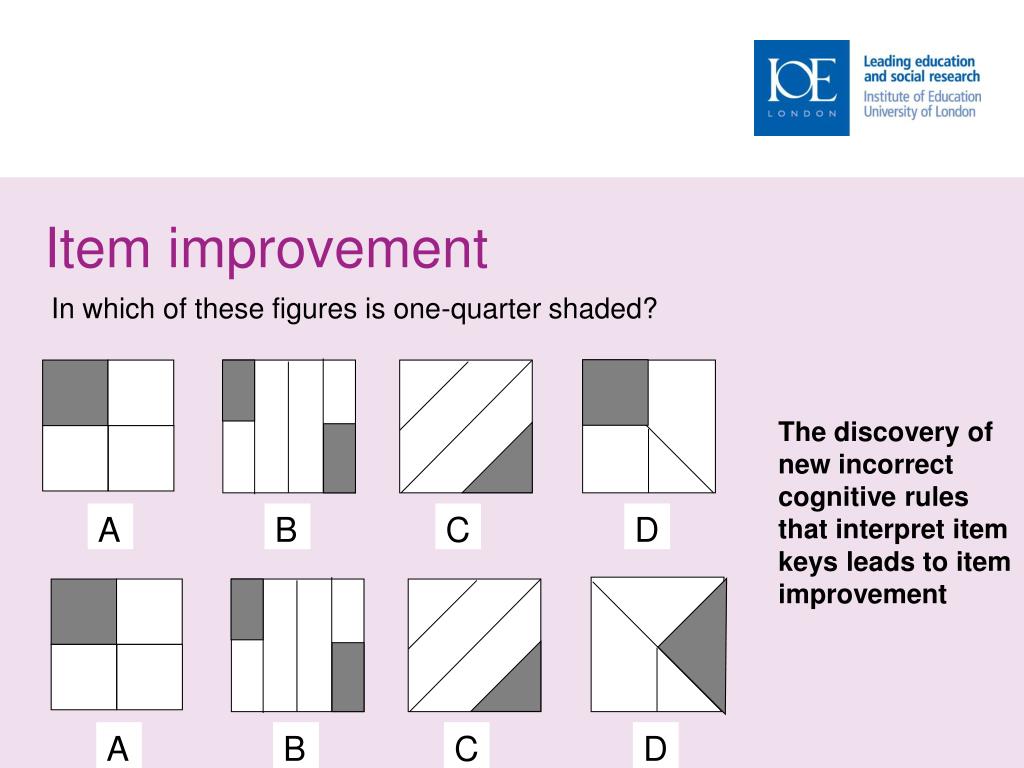 IOE LONDON

Leading education and social research
Institute of Education
University of London

Item improvement

In which of these figures is one-quarter shaded?

A B C D

A B C D

The discovery of new incorrect cognitive rules that interpret item keys leads to item improvement